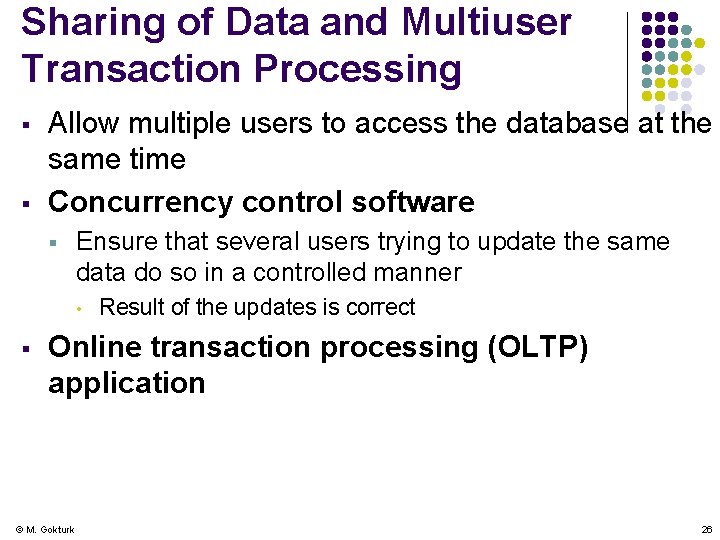 Sharing of Data and Multiuser Transaction Processing

▪ Allow multiple users to access the database at the same time

▪ Concurrency control software

▪ Ensure that several users trying to update the same data do so in a controlled manner

• Result of the updates is correct

▪ Online transaction processing (OLTP) application

© M. Gokturk

26